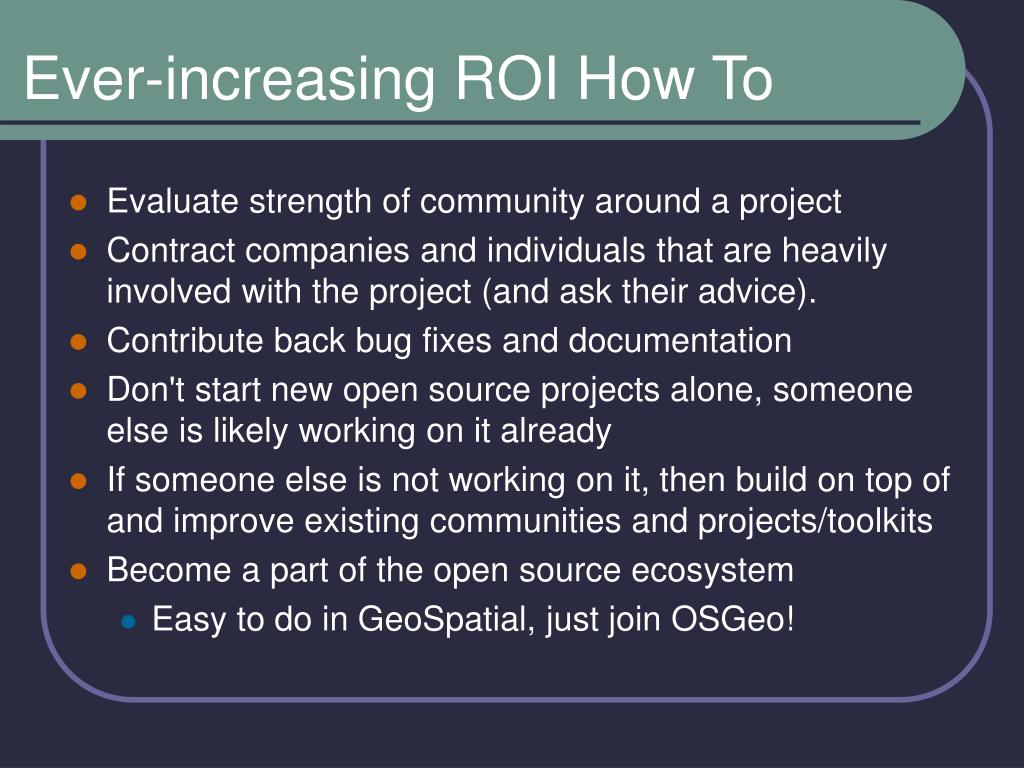 Ever-increasing ROI How To

- Evaluate strength of community around a project
- Contract companies and individuals that are heavily involved with the project (and ask their advice).
- Contribute back bug fixes and documentation
- Don't start new open source projects alone, someone else is likely working on it already
- If someone else is not working on it, then build on top of and improve existing communities and projects/toolkits
- Become a part of the open source ecosystem
  - Easy to do in GeoSpatial, just join OSGeo!